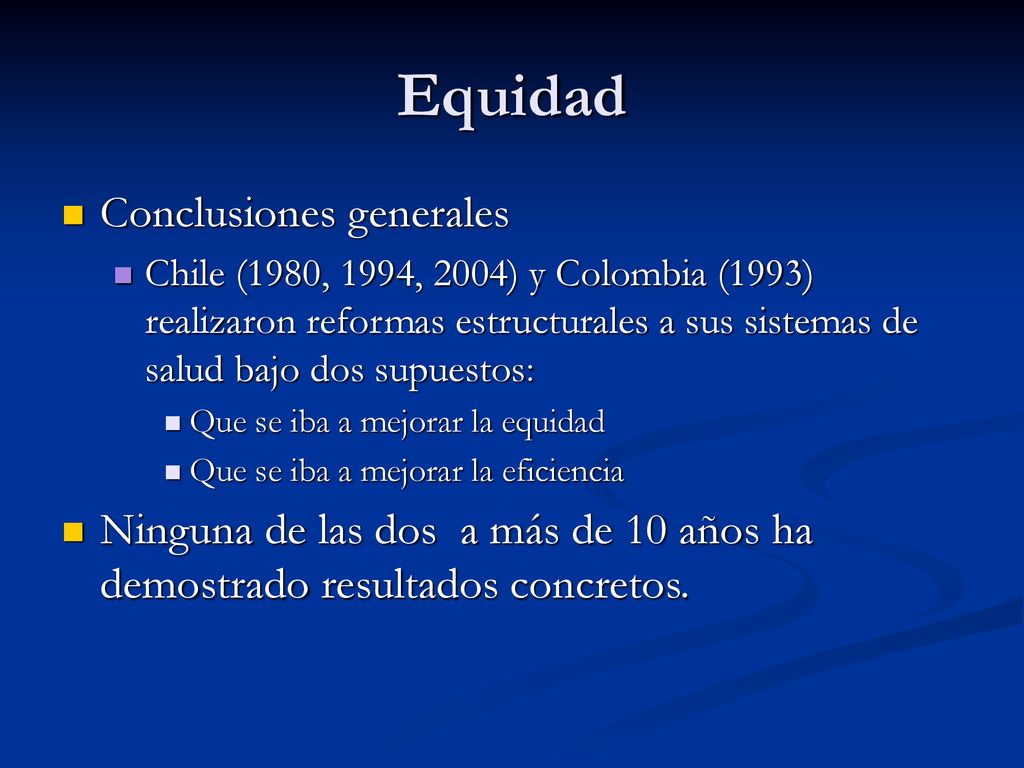 Equidad

Conclusiones generales

Chile (1980, 1994, 2004) y Colombia (1993) realizaron reformas estructurales a sus sistemas de salud bajo dos supuestos:

Que se iba a mejorar la equidad

Que se iba a mejorar la eficiencia

Ninguna de las dos  a más de 10 años ha demostrado resultados concretos.